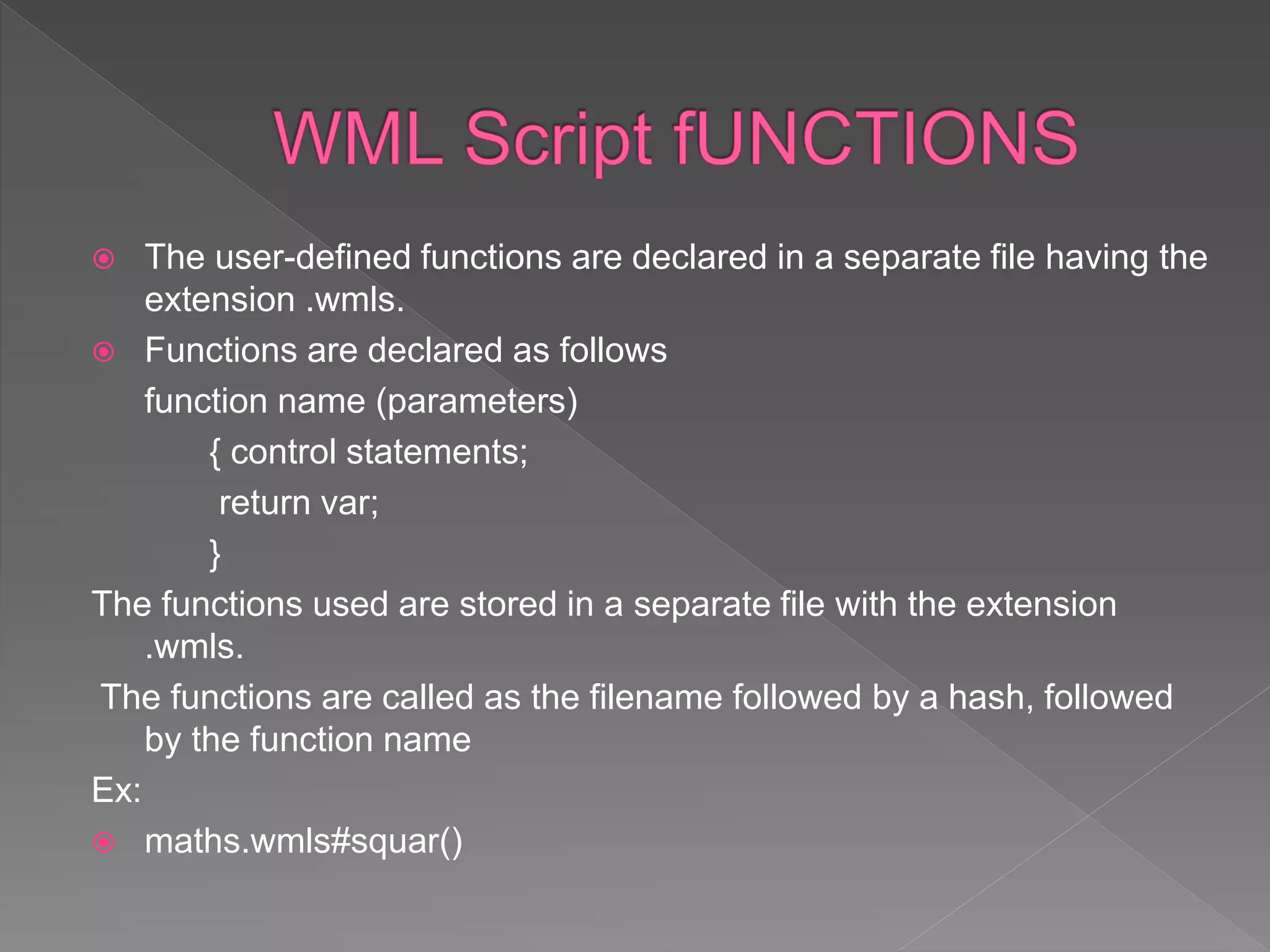 WML Script fUNCTIONS

The user-defined functions are declared in a separate file having the extension .wmls.

Functions are declared as follows

function name (parameters)
{ control statements;
return var;
}

The functions used are stored in a separate file with the extension .wmls.

The functions are called as the filename followed by a hash, followed by the function name

Ex:

maths.wmls#squar()